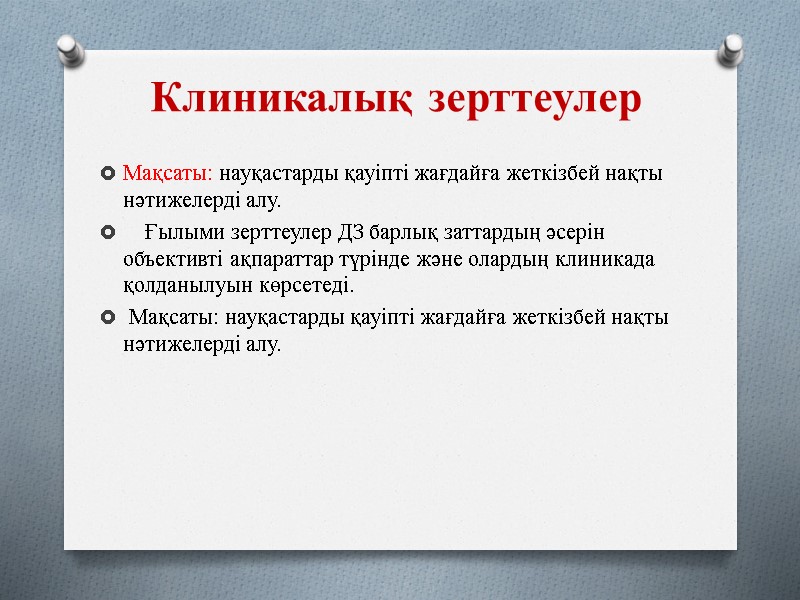 Клиникалық зерттеулер

Мақсаты: науқастарды қауіпті жағдайға жеткізбей нақты нәтижелерді алу.

Ғылыми зерттеулер ДЗ барлық заттардың әсерін объективті ақпараттар түрінде және олардың клиникада қолданылуын көрсетеді.

Мақсаты: науқастарды қауіпті жағдайға жеткізбей нақты нәтижелерді алу.